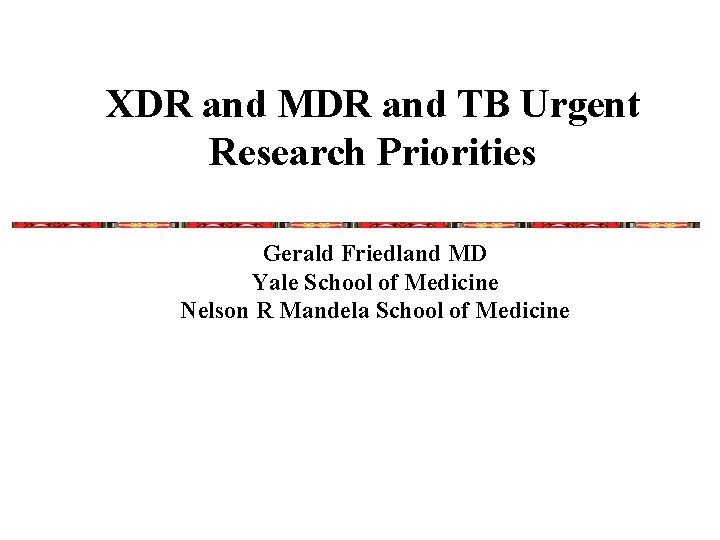 XDR and MDR and TB Urgent Research Priorities

Gerald Friedland MD
Yale School of Medicine
Nelson R Mandela School of Medicine